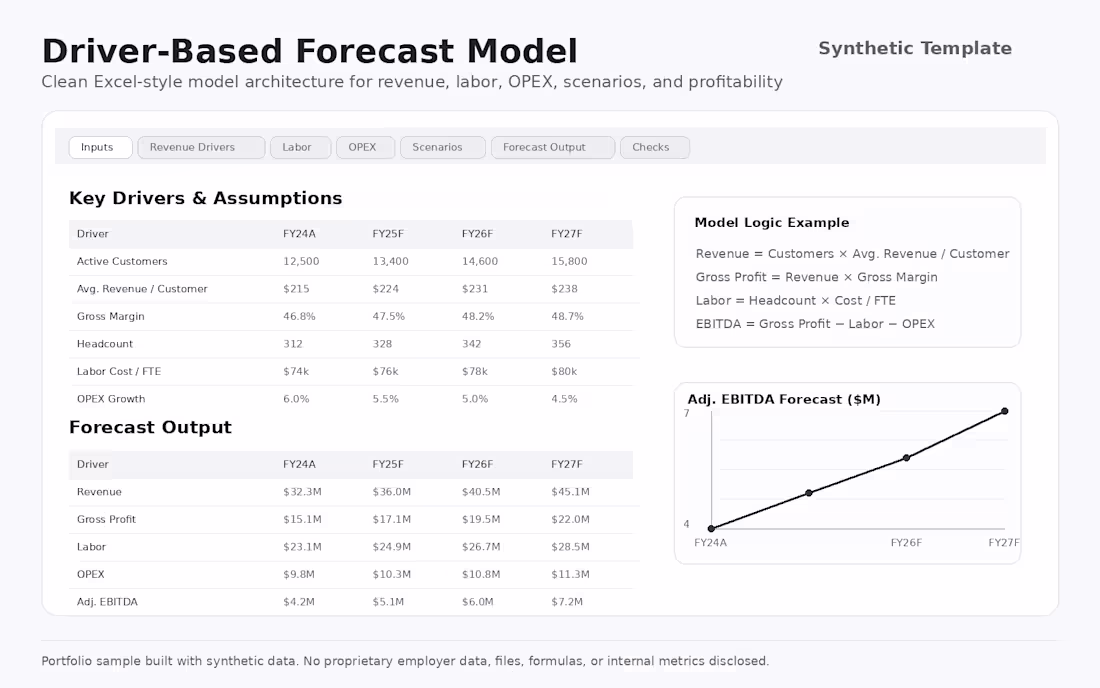 Driver-Based Forecast Model

Synthetic Template

Clean Excel-style model architecture for revenue, labor, OPEX, scenarios, and profitability

Inputs
Revenue Drivers
Labor
OPEX
Scenarios
Forecast Output
Checks

Key Drivers & Assumptions

| Driver | FY24A | FY25F | FY26F | FY27F |
|---|---|---|---|---|
| Active Customers | 12,500 | 13,400 | 14,600 | 15,800 |
| Avg. Revenue / Customer | $215 | $224 | $231 | $238 |
| Gross Margin | 46.8% | 47.5% | 48.2% | 48.7% |
| Headcount | 312 | 328 | 342 | 356 |
| Labor Cost / FTE | $74k | $76k | $78k | $80k |
| OPEX Growth | 6.0% | 5.5% | 5.0% | 4.5% |

Forecast Output

| Driver | FY24A | FY25F | FY26F | FY27F |
|---|---|---|---|---|
| Revenue | $32.3M | $36.0M | $40.5M | $45.1M |
| Gross Profit | $15.1M | $17.1M | $19.5M | $22.0M |
| Labor | $23.1M | $24.9M | $26.7M | $28.5M |
| OPEX | $9.8M | $10.3M | $10.8M | $11.3M |
| Adj. EBITDA | $4.2M | $5.1M | $6.0M | $7.2M |

Model Logic Example

Revenue = Customers × Avg. Revenue / Customer
Gross Profit = Revenue × Gross Margin
Labor = Headcount × Cost / FTE
EBITDA = Gross Profit − Labor − OPEX

Adj. EBITDA Forecast ($M)

7
4
FY24A
FY26F
FY27F

Portfolio sample built with synthetic data. No proprietary employer data, files, formulas, or internal metrics disclosed.